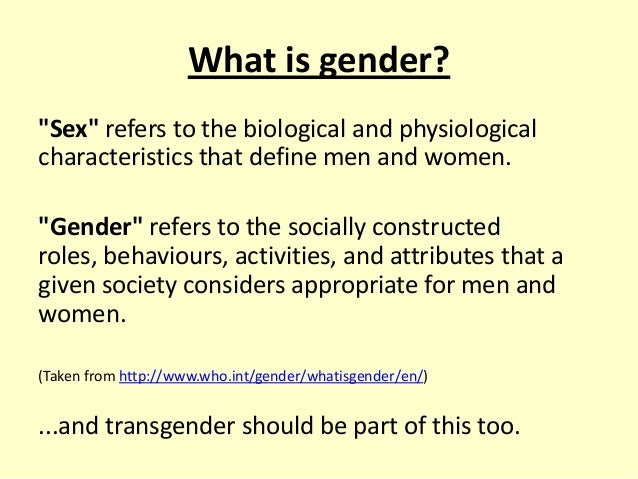 What is gender?

"Sex" refers to the biological and physiological characteristics that define men and women.

"Gender" refers to the socially constructed roles, behaviours, activities, and attributes that a given society considers appropriate for men and women.

(Taken from http://www.who.int/gender/whatisgender/en/)

...and transgender should be part of this too.